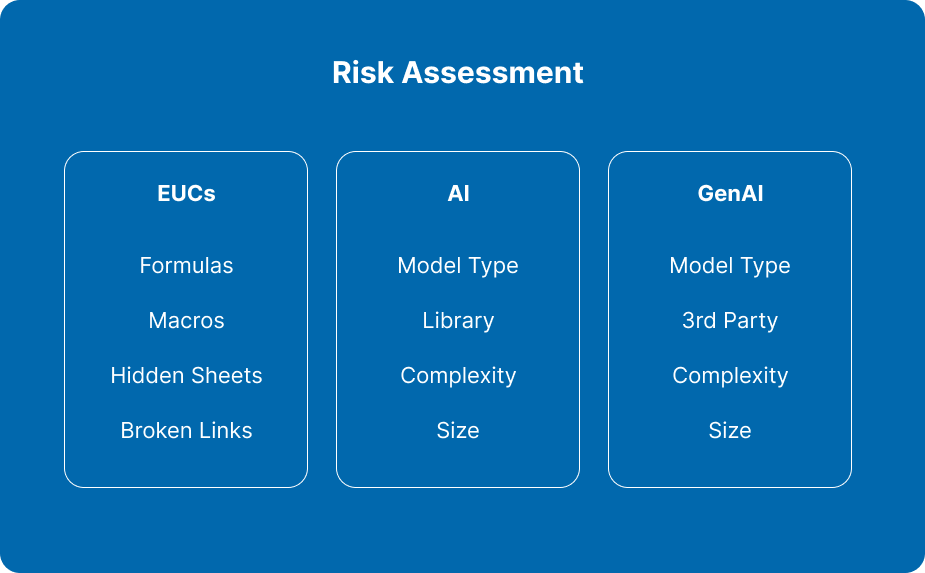 Risk Assessment

EUCs

Formulas

Macros

Hidden Sheets

Broken Links

AI

Model Type

Library

Complexity

Size

GenAI

Model Type

3rd Party

Complexity

Size